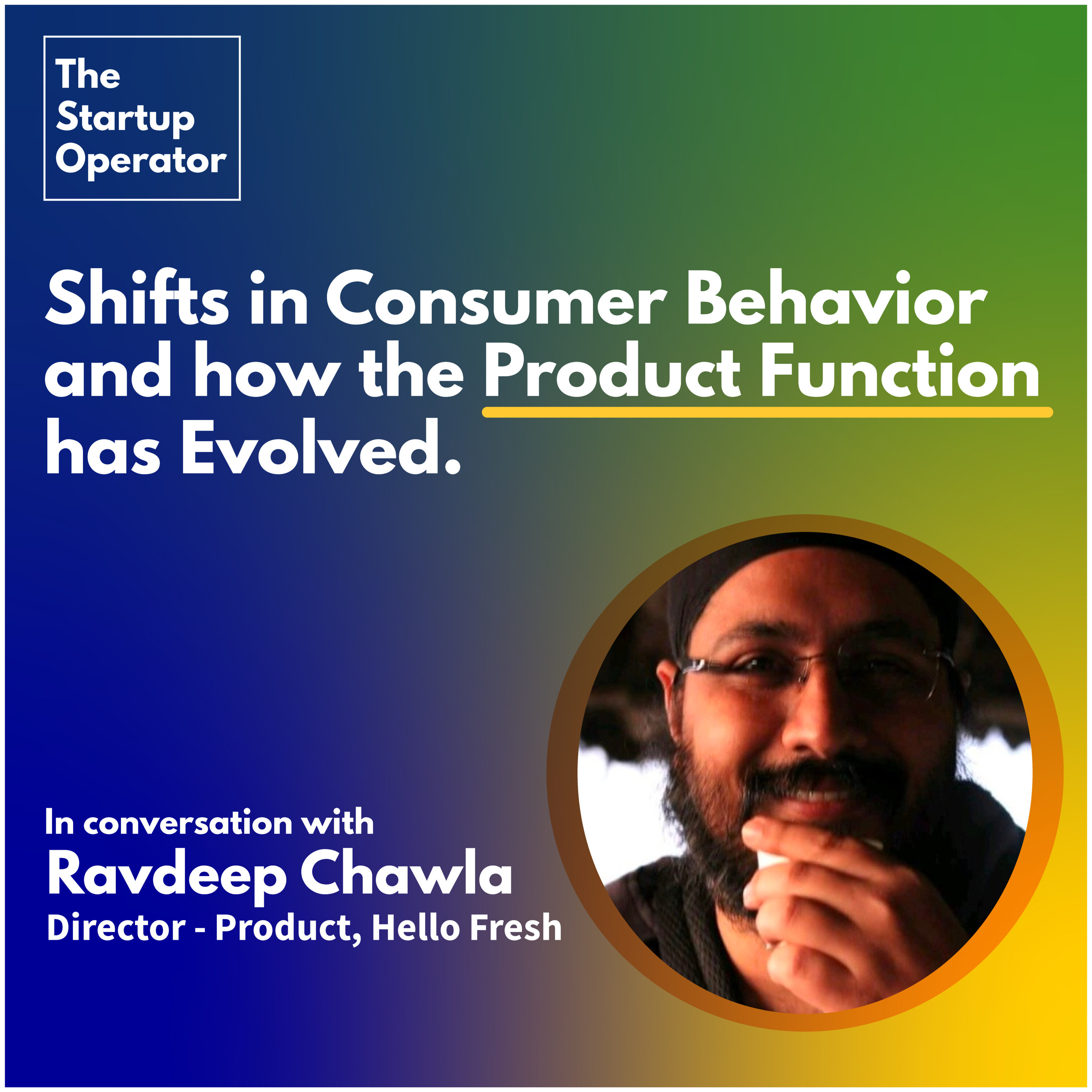 The Startup Operator

Shifts in Consumer Behavior and how the Product Function has Evolved.

In conversation with
Ravdeep Chawla
Director - Product, Hello Fresh